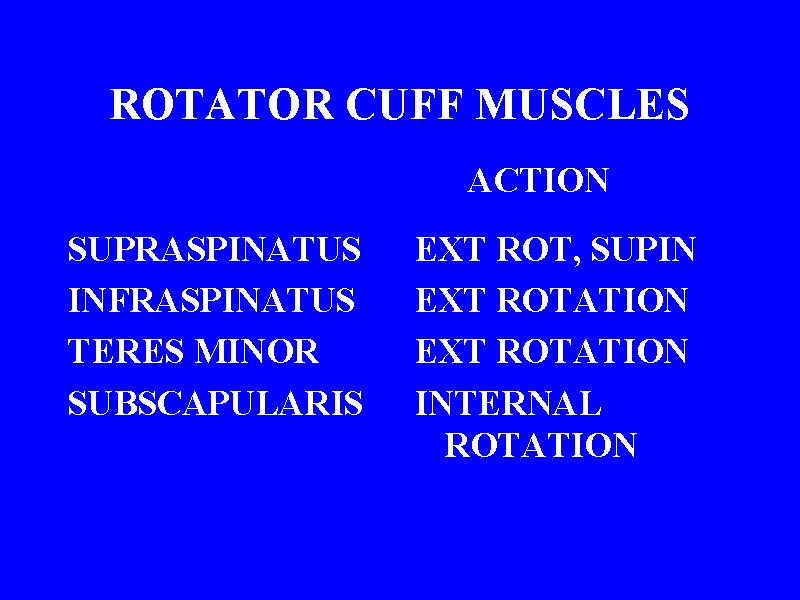 ROTATOR CUFF MUSCLES

| | ACTION |
|---|---|
| SUPRASPINATUS | EXT ROT, SUPIN |
| INFRASPINATUS | EXT ROTATION |
| TERES MINOR | EXT ROTATION |
| SUBSCAPULARIS | INTERNAL ROTATION |